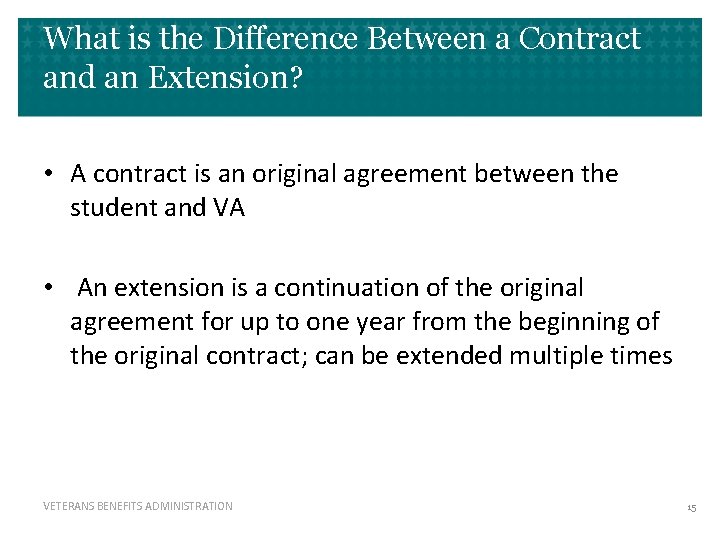 What is the Difference Between a Contract and an Extension?

• A contract is an original agreement between the student and VA

• An extension is a continuation of the original agreement for up to one year from the beginning of the original contract; can be extended multiple times

VETERANS BENEFITS ADMINISTRATION

15